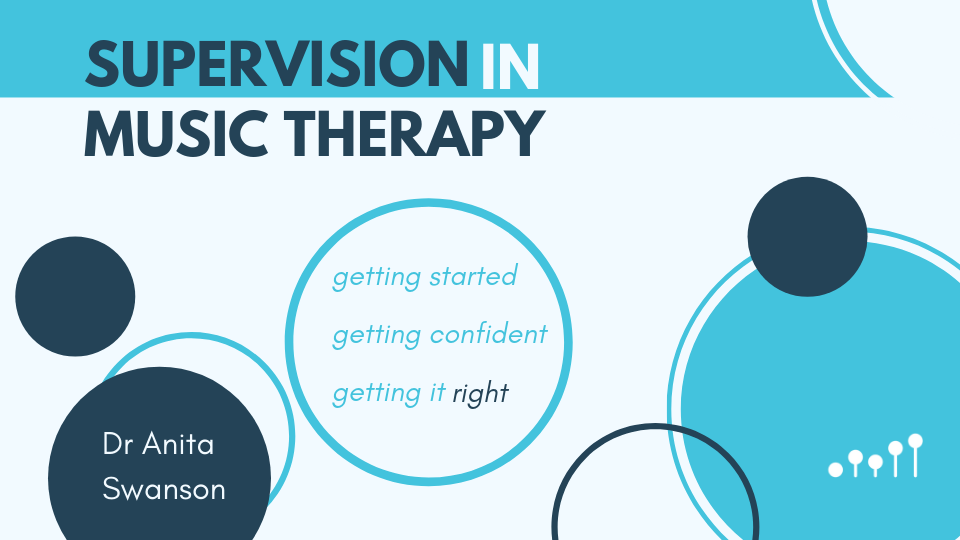 SUPERVISION IN MUSIC THERAPY

getting started

getting confident

getting it right

Dr Anita Swanson